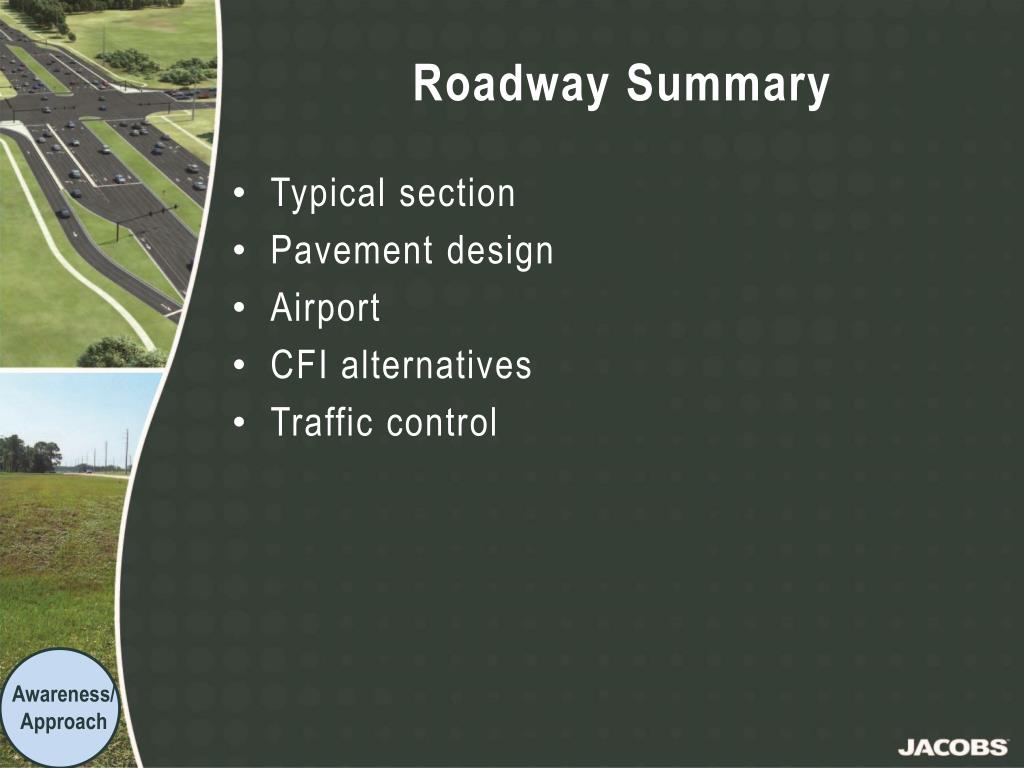 Roadway Summary

• Typical section
• Pavement design
• Airport
• CFI alternatives
• Traffic control

Awareness/ Approach

JACOBS